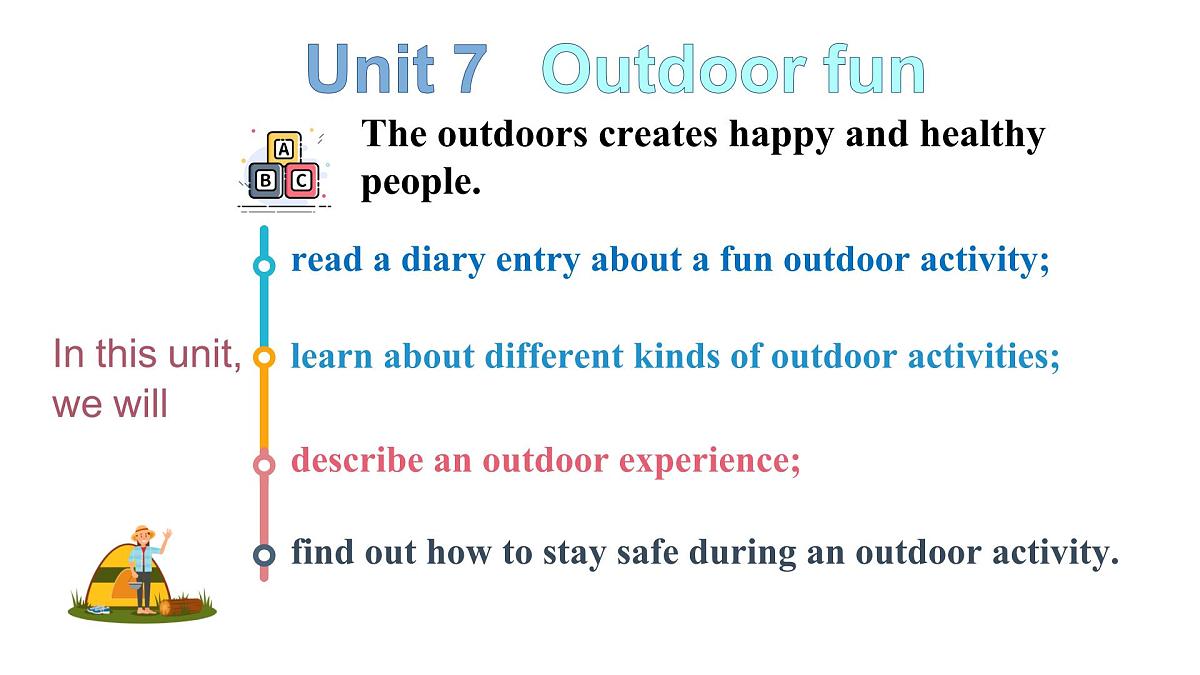 Unit 7 Outdoor fun

A B C

The outdoors creates happy and healthy people.

In this unit, we will

read a diary entry about a fun outdoor activity;

learn about different kinds of outdoor activities;

describe an outdoor experience;

find out how to stay safe during an outdoor activity.